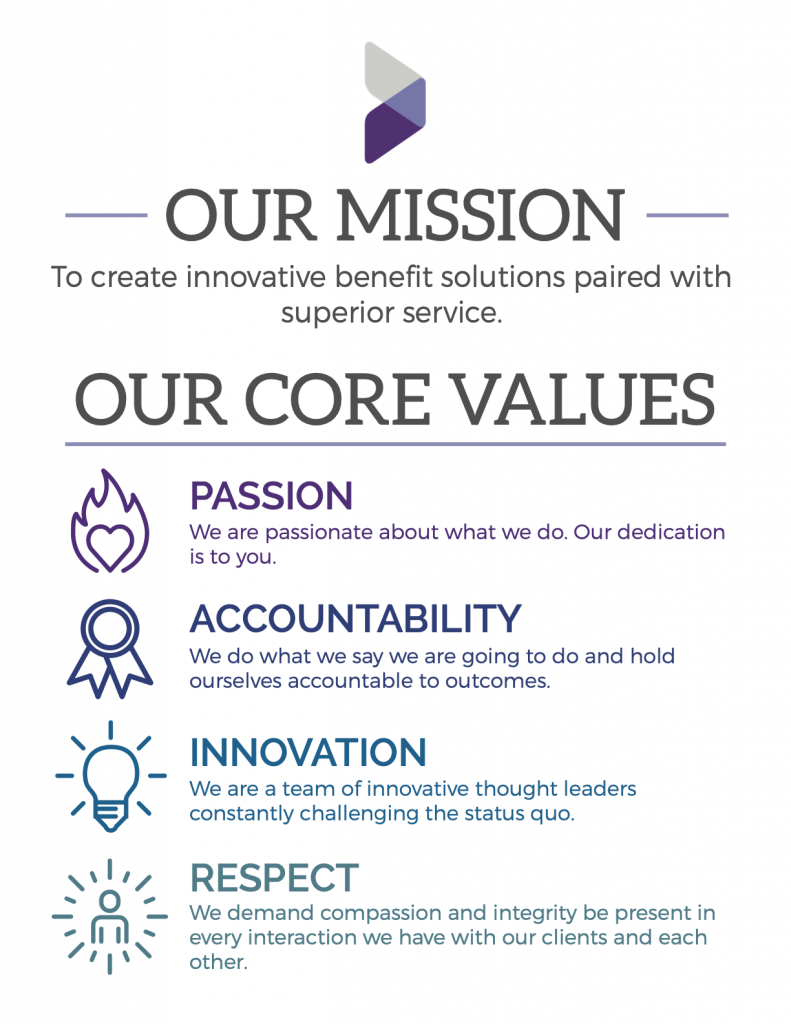 OUR MISSION

To create innovative benefit solutions paired with superior service.

OUR CORE VALUES

PASSION
We are passionate about what we do. Our dedication is to you.

ACCOUNTABILITY
We do what we say we are going to do and hold ourselves accountable to outcomes.

INNOVATION
We are a team of innovative thought leaders constantly challenging the status quo.

RESPECT
We demand compassion and integrity be present in every interaction we have with our clients and each other.